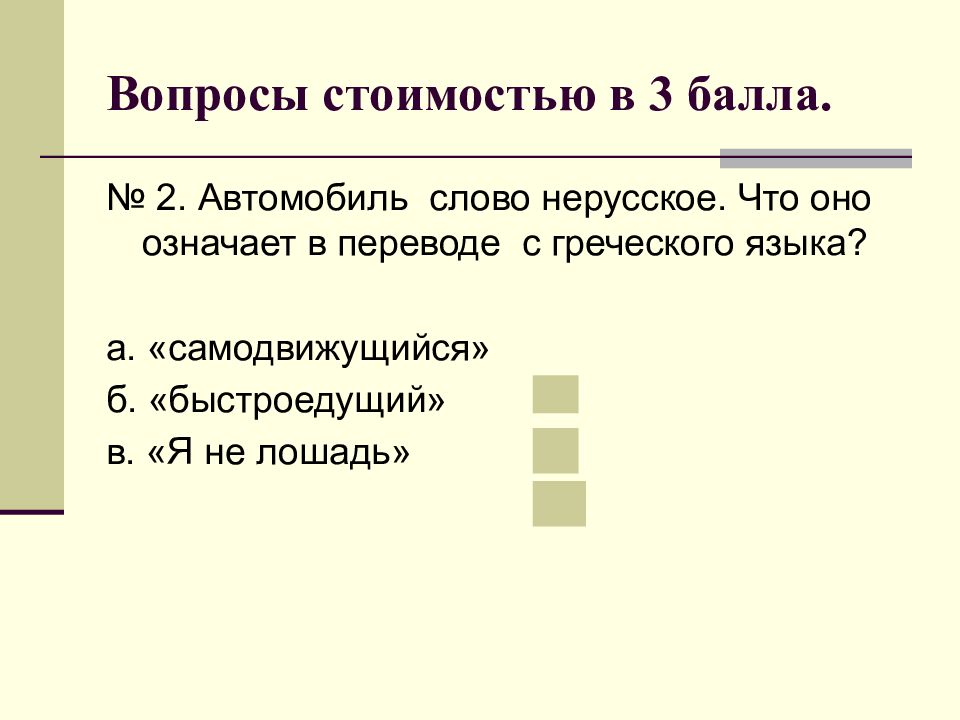 Вопросы стоимостью в 3 балла.

№ 2. Автомобиль слово нерусское. Что оно означает в переводе с греческого языка?

а. «самодвижущийся»
б. «быстроедущий»
в. «Я не лошадь»